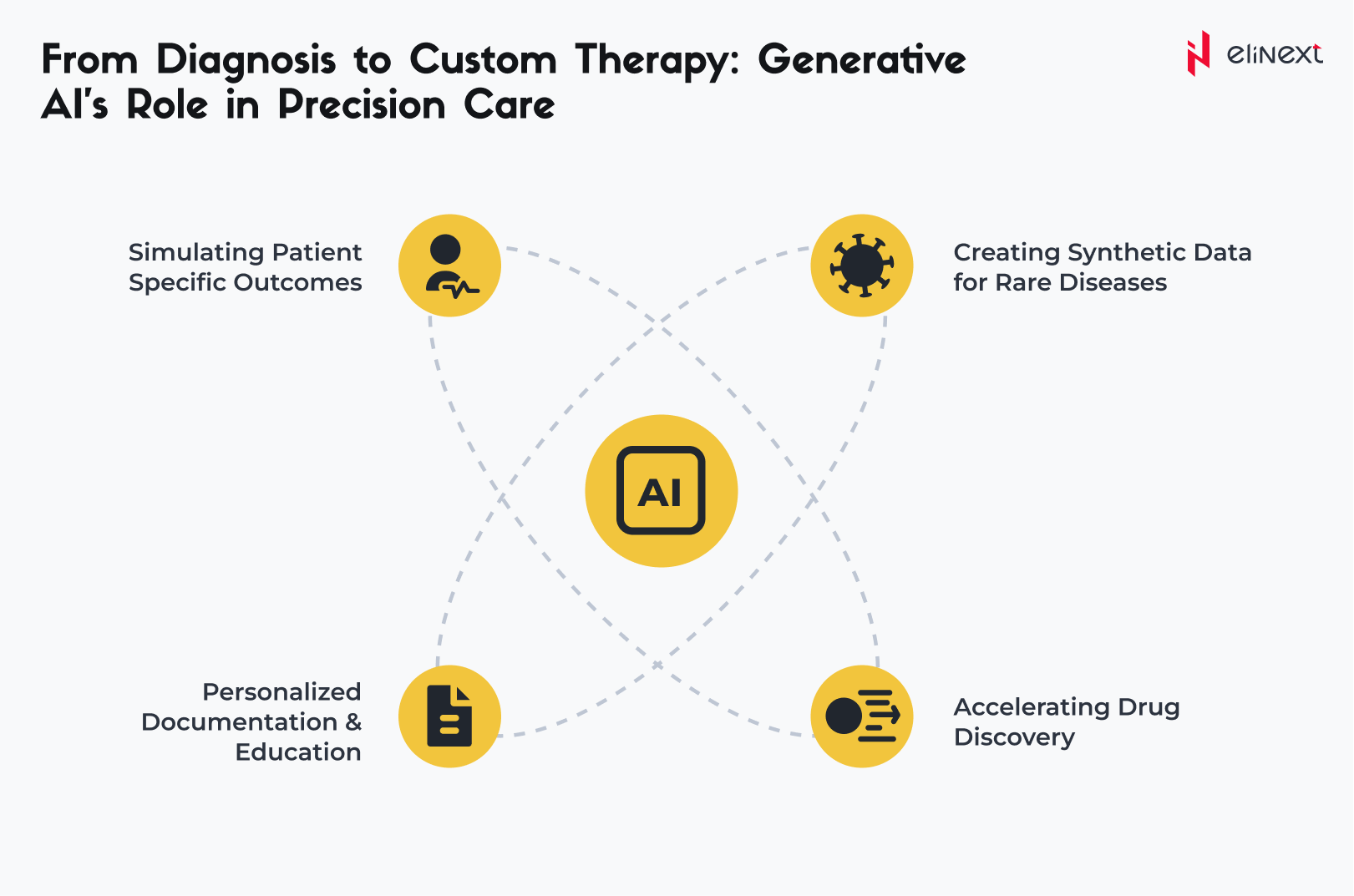 From Diagnosis to Custom Therapy: Generative AI's Role in Precision Care

elinext

Simulating Patient Specific Outcomes

Creating Synthetic Data for Rare Diseases

AI

Personalized Documentation & Education

Accelerating Drug Discovery